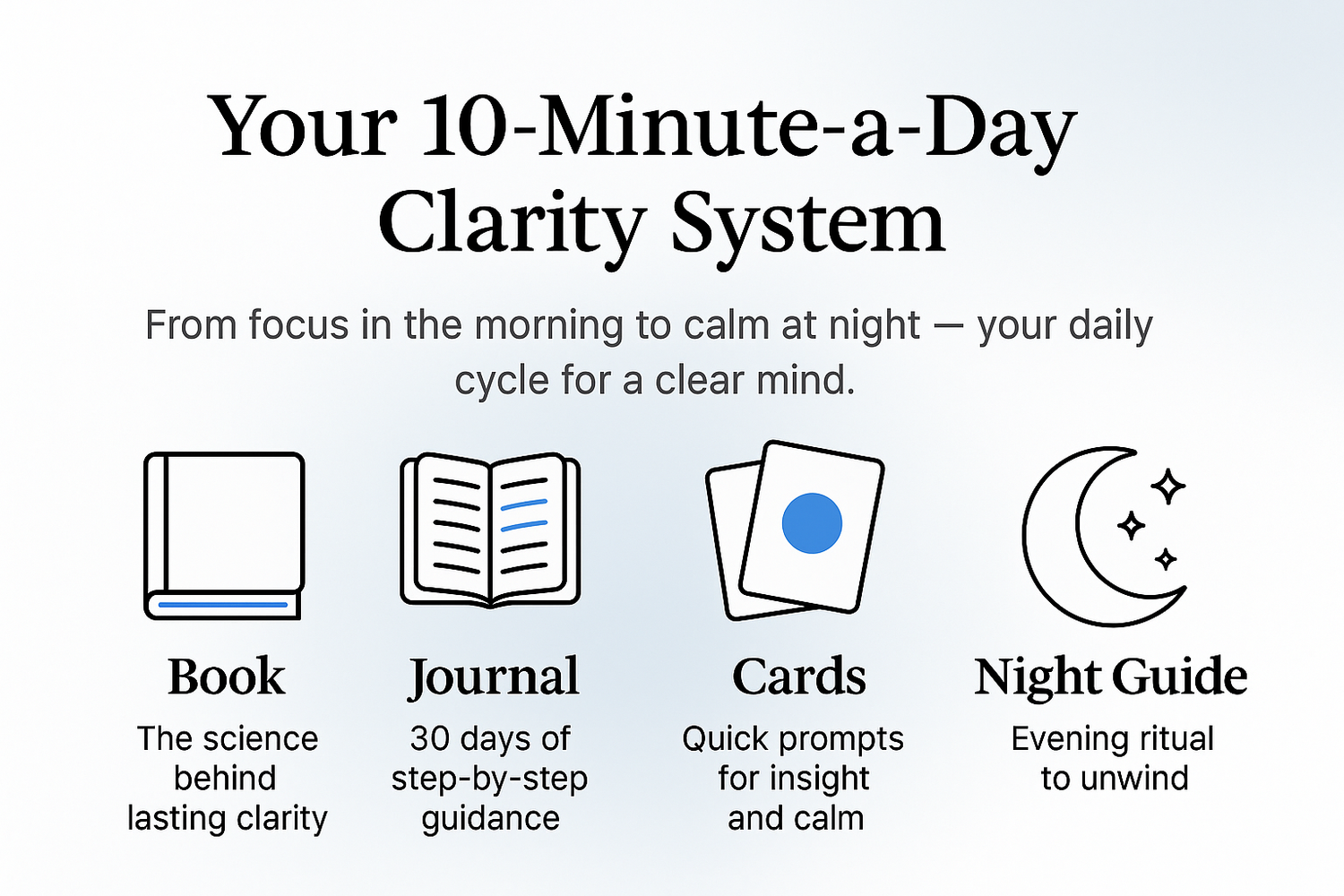 Your 10-Minute-a-Day Clarity System

From focus in the morning to calm at night — your daily cycle for a clear mind.

Book
The science behind lasting clarity

Journal
30 days of step-by-step guidance

Cards
Quick prompts for insight and calm

Night Guide
Evening ritual to unwind